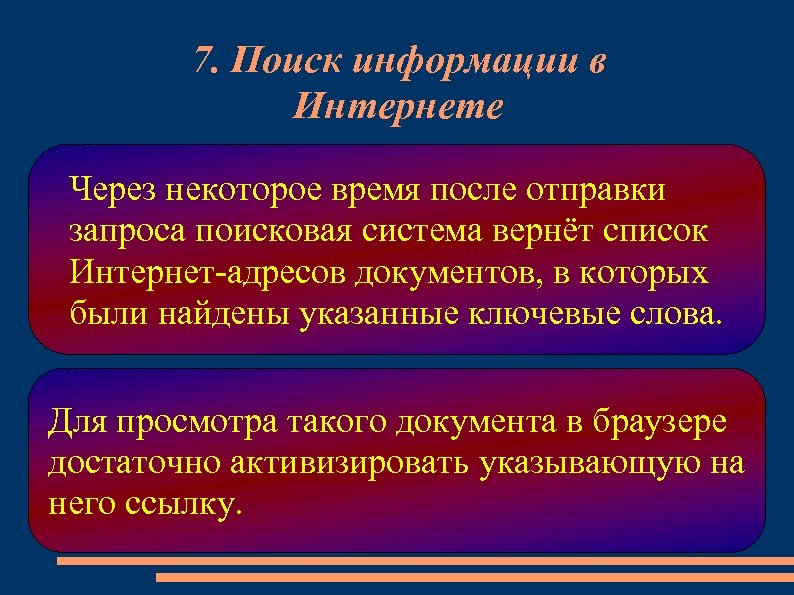 7. Поиск информации в Интернете

Через некоторое время после отправки запроса поисковая система вернёт список Интернет-адресов документов, в которых были найдены указанные ключевые слова.

Для просмотра такого документа в браузере достаточно активизировать указывающую на него ссылку.